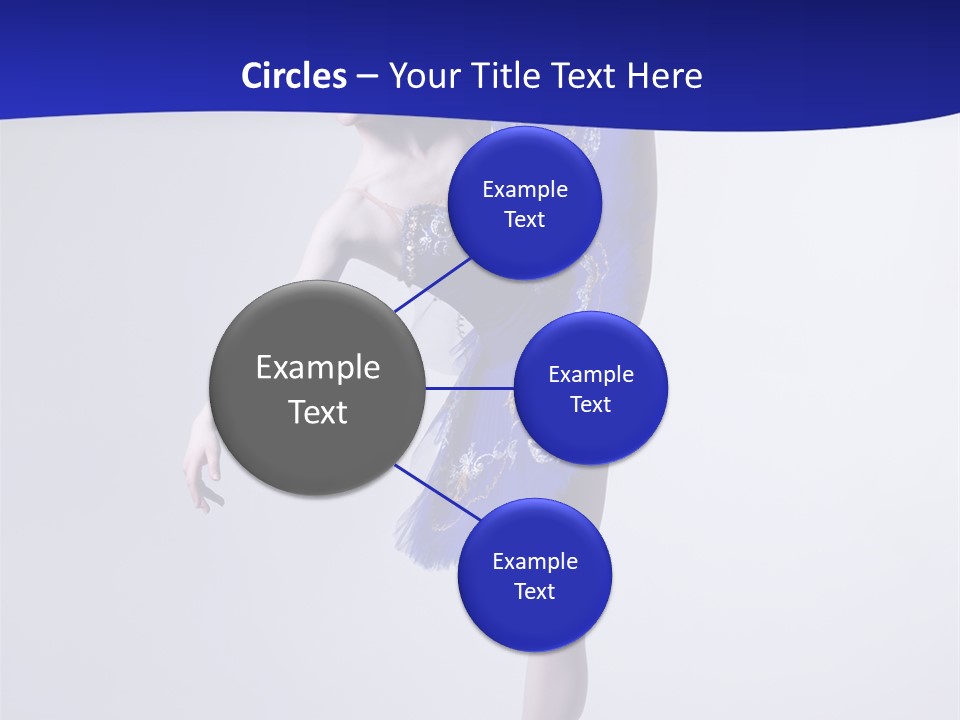 Circles – Your Title Text Here

Example Text

Example Text

Example Text

Example Text